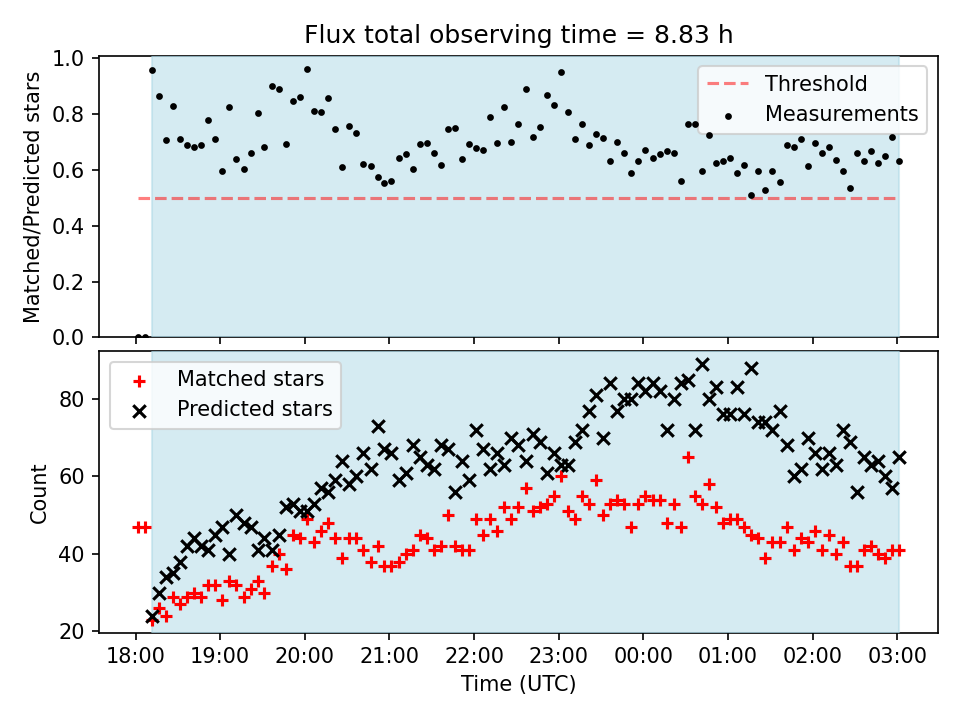 Flux total observing time = 8.83 h

Matched/Predicted stars

1.0
0.8
0.6
0.4
0.2
0.0

Threshold
Measurements

Count

80
60
40
20

Matched stars
Predicted stars

18:00
19:00
20:00
21:00
22:00
23:00
00:00
01:00
02:00
03:00

Time (UTC)